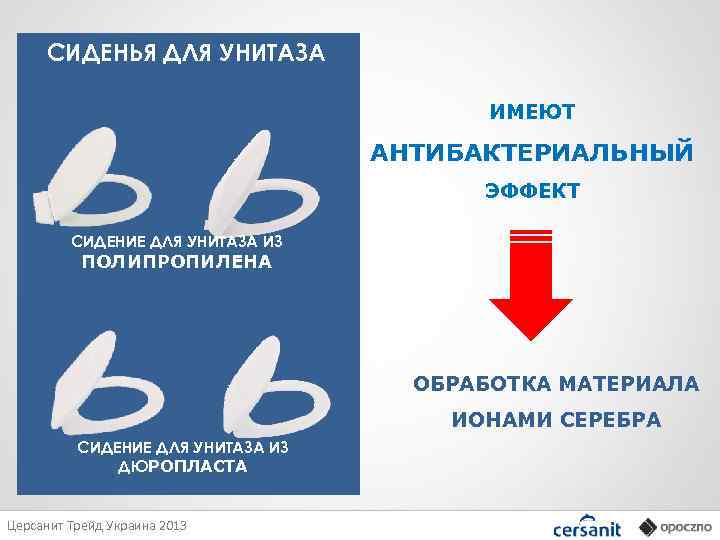 СИДЕНЬЯ ДЛЯ УНИТАЗА

СИДЕНИЕ ДЛЯ УНИТАЗА ИЗ ПОЛИПРОПИЛЕНА

СИДЕНИЕ ДЛЯ УНИТАЗА ИЗ ДЮРОПЛАСТА

ИМЕЮТ АНТИБАКТЕРИАЛЬНЫЙ ЭФФЕКТ

ОБРАБОТКА МАТЕРИАЛА ИОНАМИ СЕРЕБРА

Церсанит Трейд Украина 2013

cersanit

opoczno